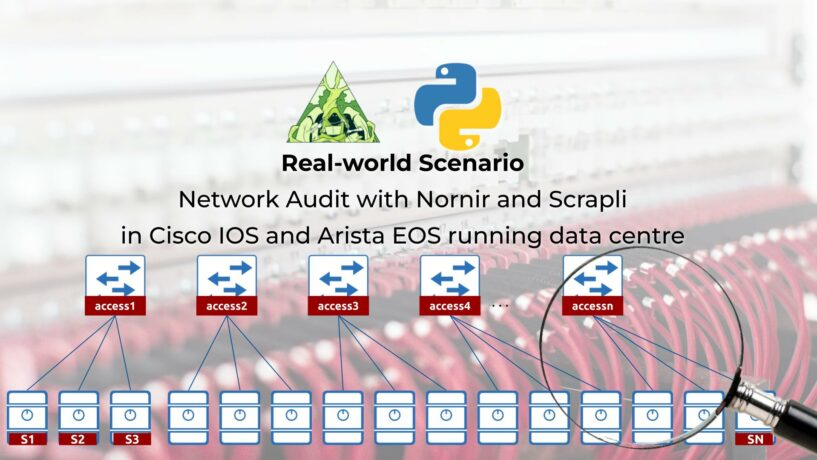 Real-world Scenario
Network Audit with Nornir and Scrapli
in Cisco IOS and Arista EOS running data centre

access1
access2
access3
access4
...
accessn

S1
S2
S3
SN